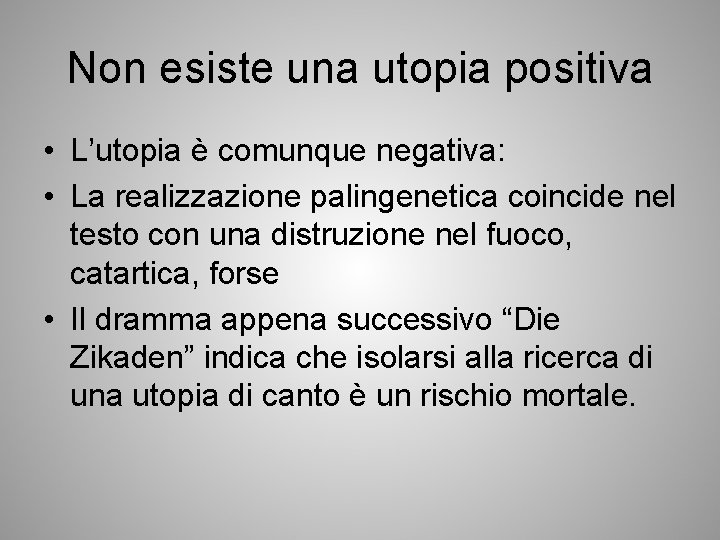 Non esiste una utopia positiva

• L’utopia è comunque negativa:
• La realizzazione palingenetica coincide nel testo con una distruzione nel fuoco, catartica, forse
• Il dramma appena successivo “Die Zikaden” indica che isolarsi alla ricerca di una utopia di canto è un rischio mortale.